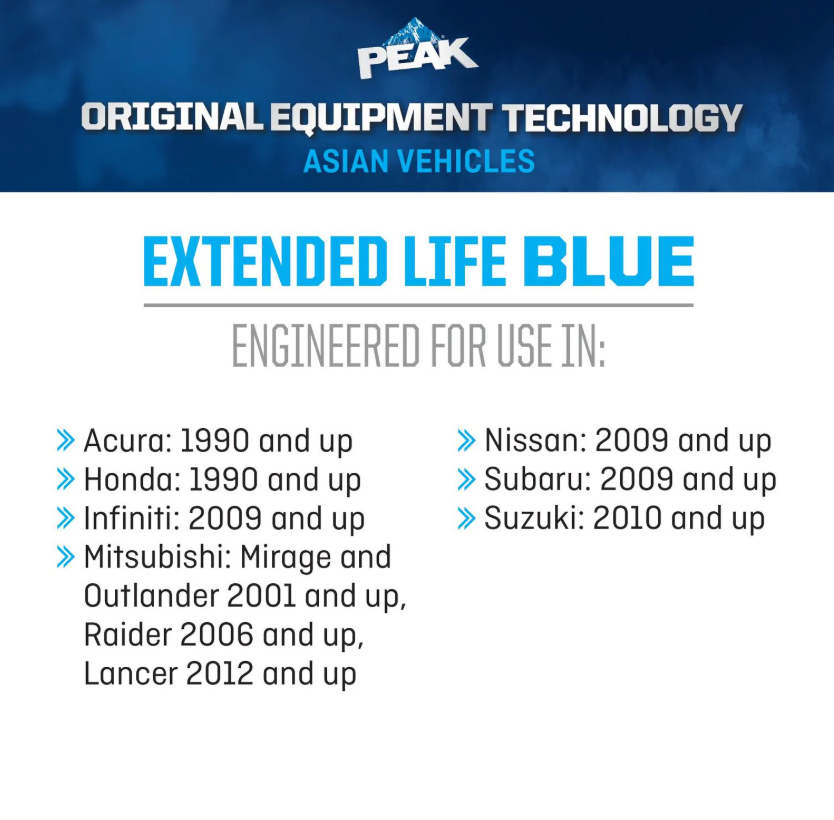 PEAK

ORIGINAL EQUIPMENT TECHNOLOGY

ASIAN VEHICLES

EXTENDED LIFE BLUE

ENGINEERED FOR USE IN:

» Acura: 1990 and up
» Honda: 1990 and up
» Infiniti: 2009 and up
» Mitsubishi: Mirage and Outlander 2001 and up, Raider 2006 and up, Lancer 2012 and up

» Nissan: 2009 and up
» Subaru: 2009 and up
» Suzuki: 2010 and up